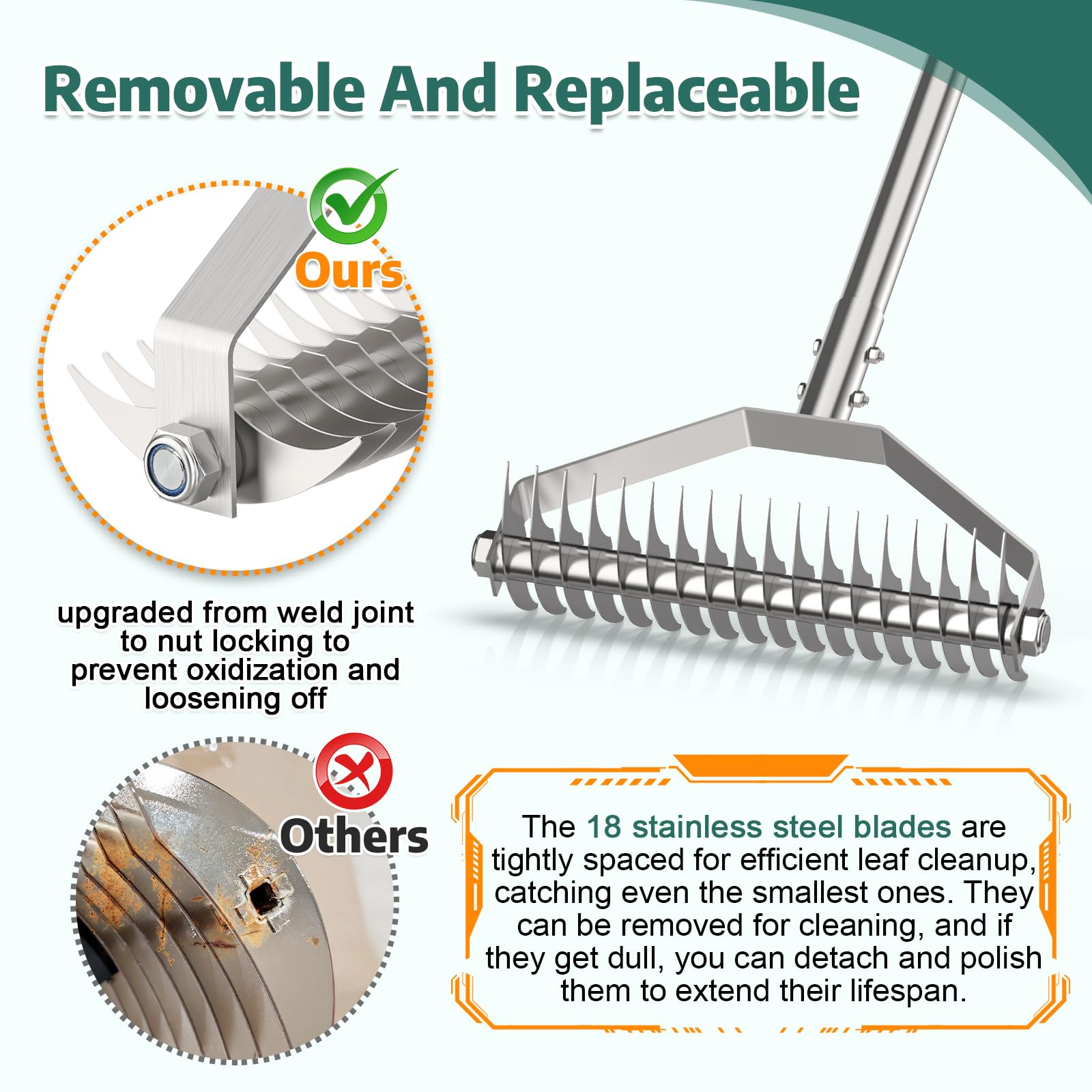 Removable And Replaceable

Ours

upgraded from weld joint to nut locking to prevent oxidization and loosening off

Others

The 18 stainless steel blades are tightly spaced for efficient leaf cleanup, catching even the smallest ones. They can be removed for cleaning, and if they get dull, you can detach and polish them to extend their lifespan.